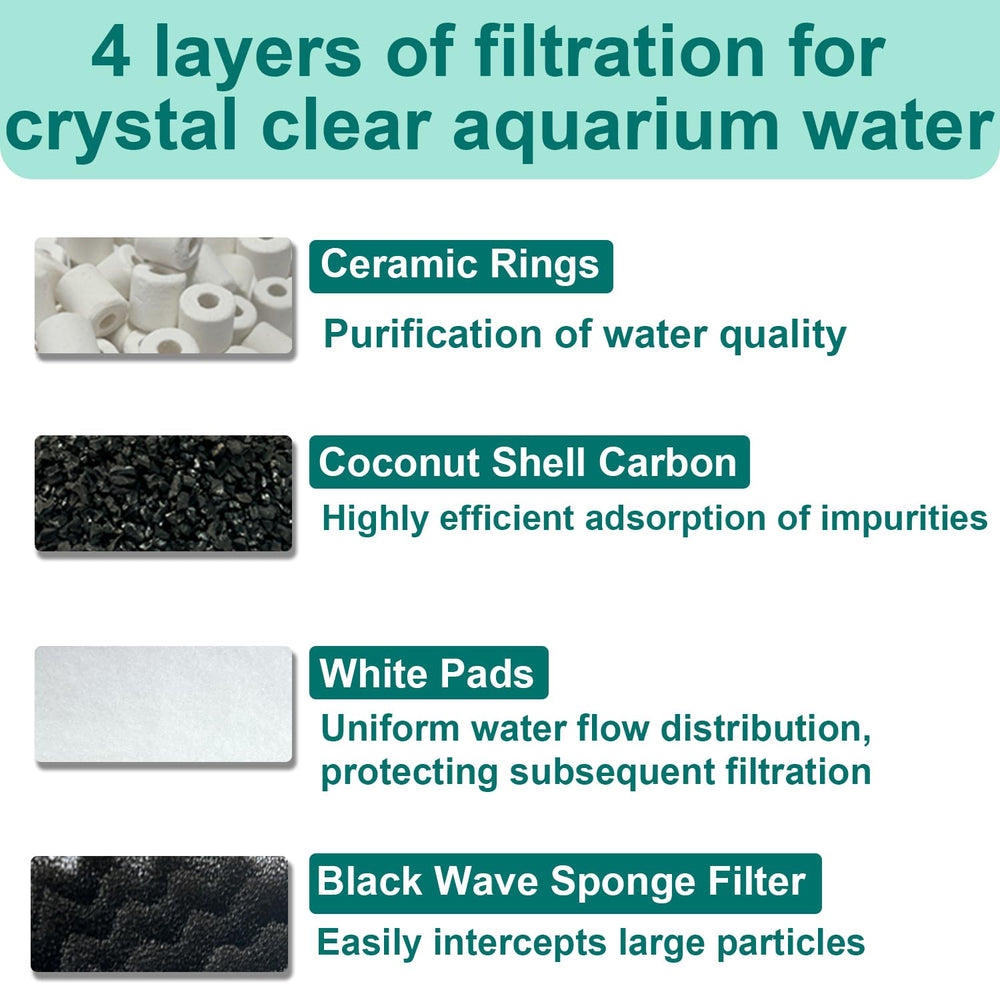 4 layers of filtration for crystal clear aquarium water

Ceramic Rings

Purification of water quality

Coconut Shell Carbon

Highly efficient adsorption of impurities

White Pads

Uniform water flow distribution, protecting subsequent filtration

Black Wave Sponge Filter

Easily intercepts large particles